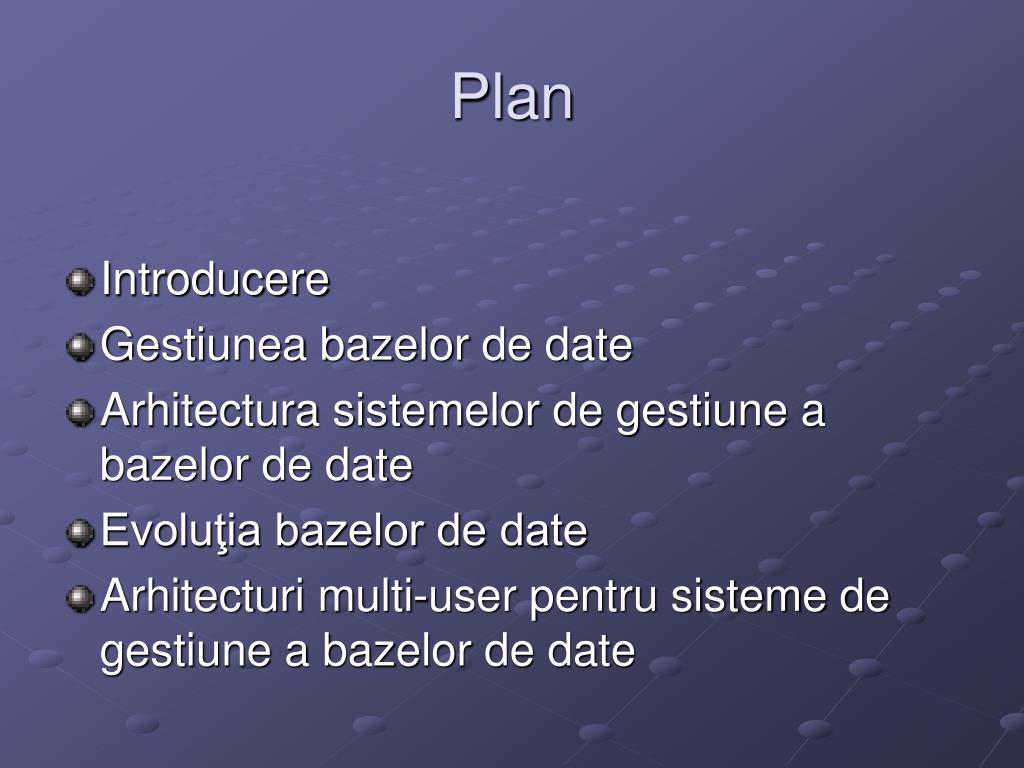 Plan

Introducere
Gestiunea bazelor de date
Arhitectura sistemelor de gestiune a bazelor de date
Evoluţia bazelor de date
Arhitecturi multi-user pentru sisteme de gestiune a bazelor de date